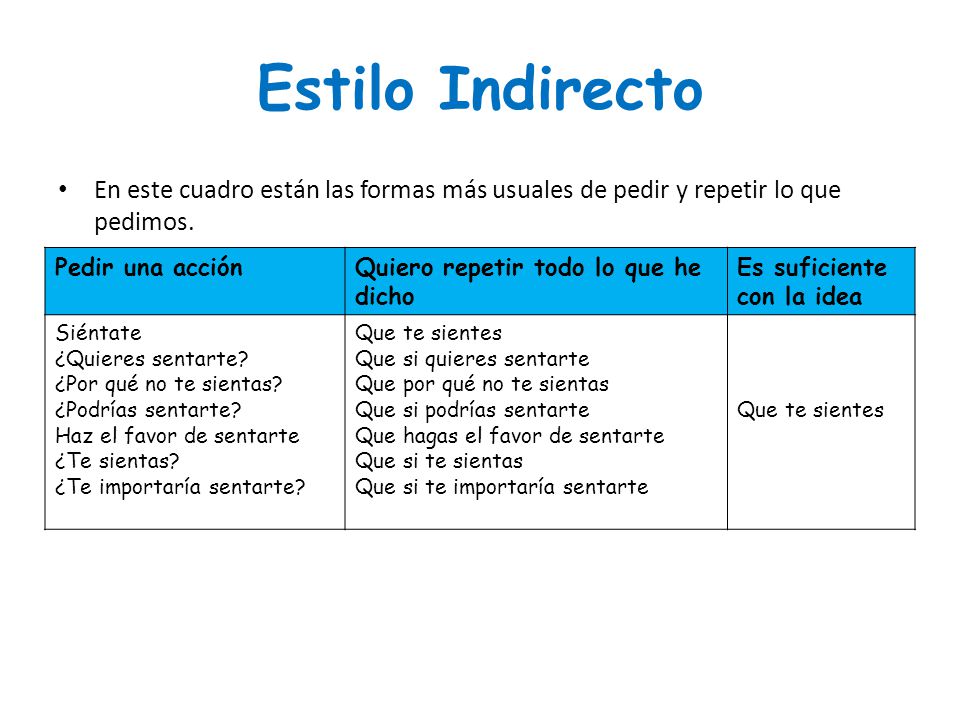 Estilo Indirecto

• En este cuadro están las formas más usuales de pedir y repetir lo que pedimos.

| Pedir una acción | Quiero repetir todo lo que he dicho | Es suficiente con la idea |
|---|---|---|
| Siéntate<br>¿Quieres sentarte?<br>¿Por qué no te sientas?<br>¿Podrías sentarte?<br>Haz el favor de sentarte<br>¿Te sientas?<br>¿Te importaría sentarte? | Que te sientes<br>Que si quieres sentarte<br>Que por qué no te sientas<br>Que si podrías sentarte<br>Que hagas el favor de sentarte<br>Que si te sientas<br>Que si te importaría sentarte | Que te sientes |